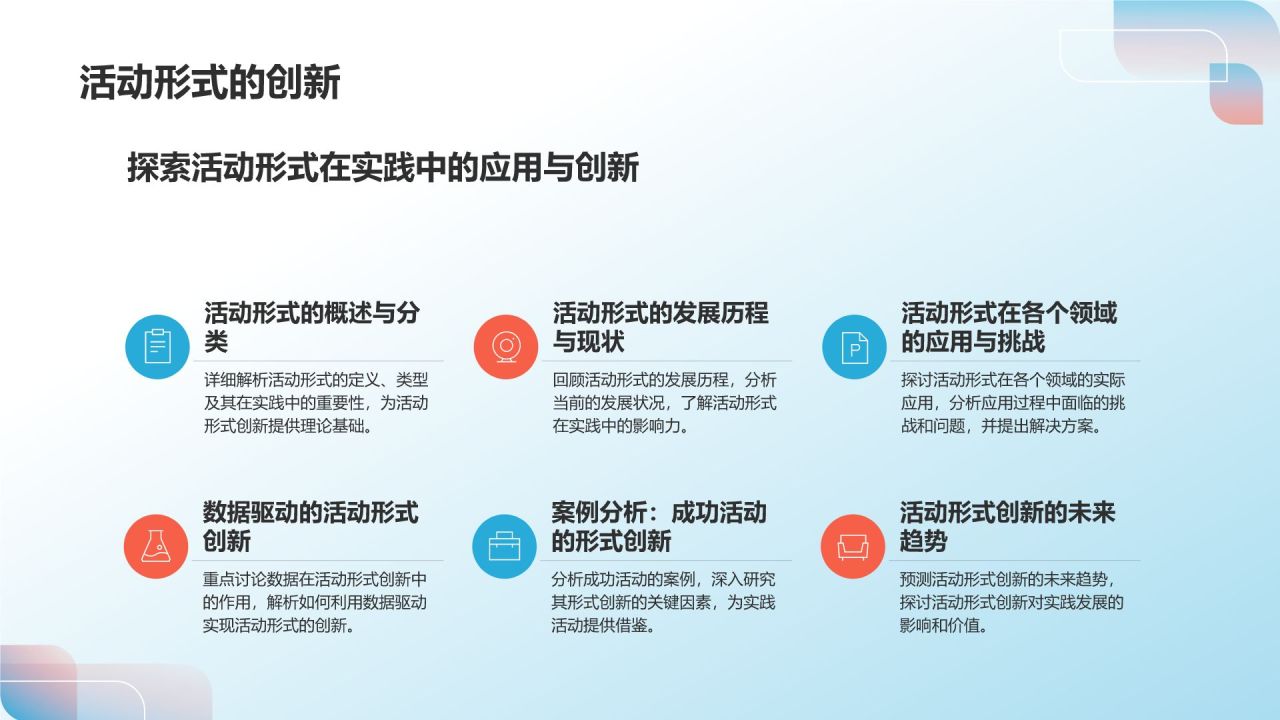 活动形式的创新

探索活动形式在实践中的应用与创新

活动形式的概述与分类

详细解析活动形式的定义、类型及其在实践中的重要性，为活动形式创新提供理论基础。

活动形式的发展历程与现状

回顾活动形式的发展历程，分析当前的发展状况，了解活动形式在实践中的影响力。

活动形式在各个领域的应用与挑战

探讨活动形式在各个领域的实际应用，分析应用过程中面临的挑战和问题，并提出解决方案。

数据驱动的活动形式创新

重点讨论数据在活动形式创新中的作用，解析如何利用数据驱动实现活动形式的创新。

案例分析：成功活动的形式创新

分析成功活动的案例，深入研究其形式创新的关键因素，为实践活动提供借鉴。

活动形式创新的未来趋势

预测活动形式创新的未来趋势，探讨活动形式创新对实践发展的影响和价值。